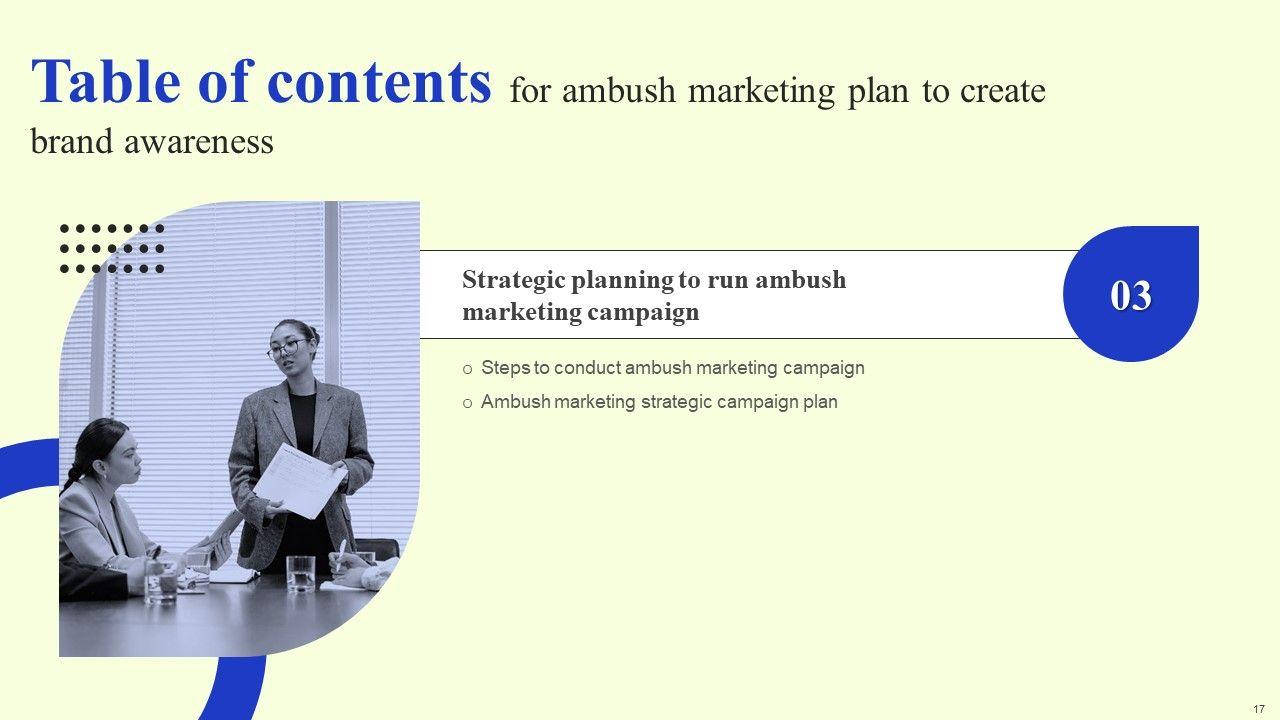 Table of contents for ambush marketing plan to create brand awareness

Strategic planning to run ambush marketing campaign

03

o Steps to conduct ambush marketing campaign

o Ambush marketing strategic campaign plan

17